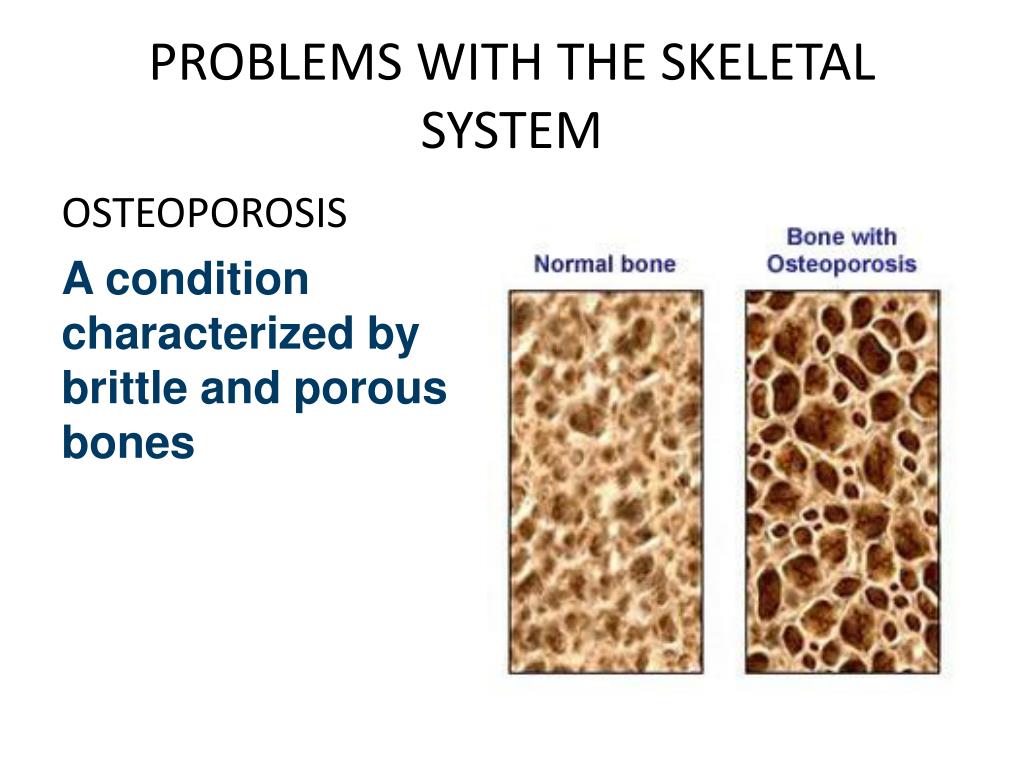 PROBLEMS WITH THE SKELETAL SYSTEM

OSTEOPOROSIS

A condition characterized by brittle and porous bones

Normal bone

Bone with Osteoporosis